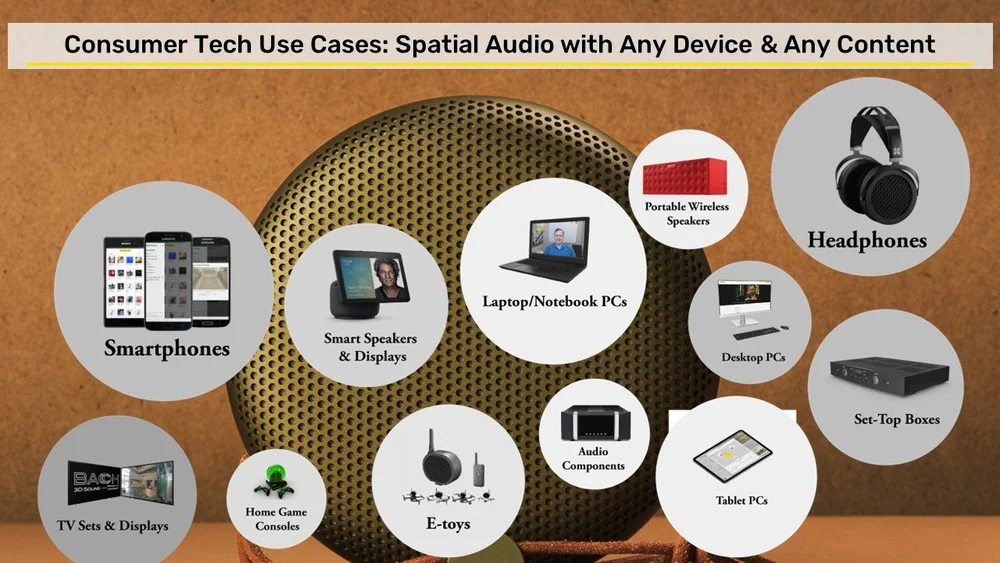 Consumer Tech Use Cases: Spatial Audio with Any Device & Any Content

Smartphones

Smart Speakers & Displays

Laptop/Notebook PCs

Portable Wireless Speakers

Headphones

Desktop PCs

Set-Top Boxes

BACH 3D SOUND

TV Sets & Displays

Home Game Consoles

E-toys

Audio Components

Tablet PCs